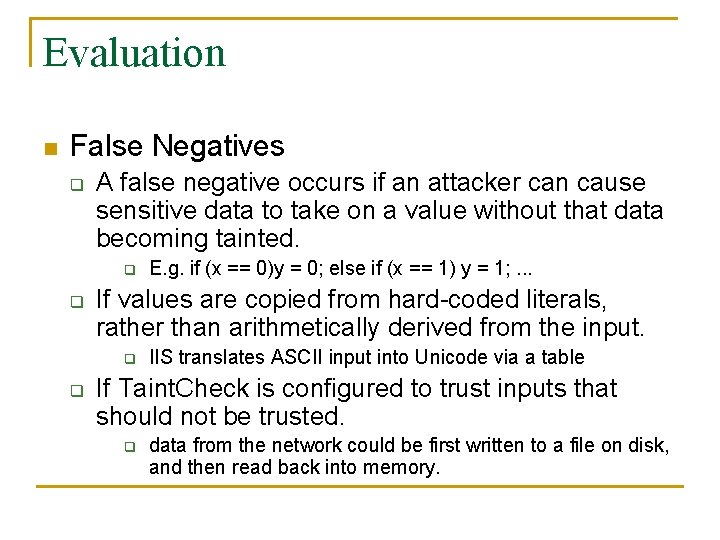 Evaluation

False Negatives

A false negative occurs if an attacker can cause sensitive data to take on a value without that data becoming tainted.

E.g. if (x == 0)y = 0; else if (x == 1) y = 1; ...

If values are copied from hard-coded literals, rather than arithmetically derived from the input.

IIS translates ASCII input into Unicode via a table

If TaintCheck is configured to trust inputs that should not be trusted.

data from the network could be first written to a file on disk, and then read back into memory.